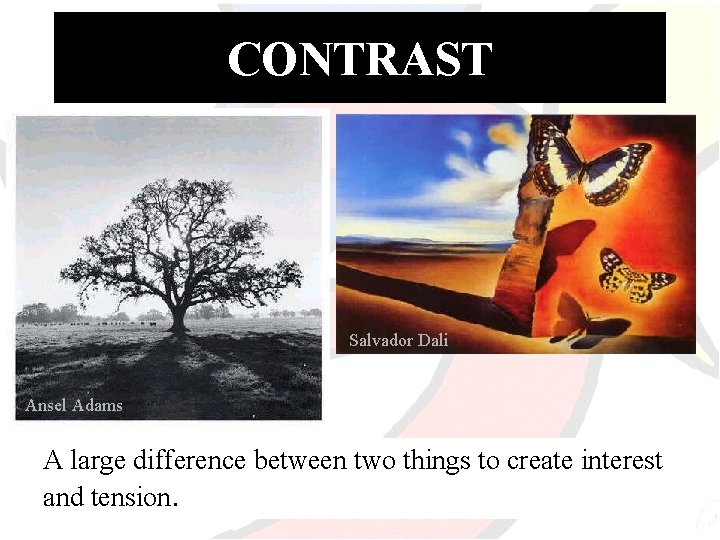 CONTRAST

Ansel Adams

Salvador Dali

A large difference between two things to create interest and tension.